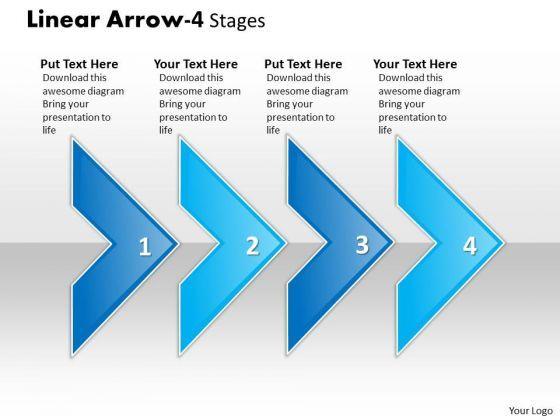 Linear Arrow-4 Stages

Put Text Here
Download this awesome diagram Bring your presentation to life

Your Text Here
Download this awesome diagram Bring your presentation to life

Put Text Here
Download this awesome diagram Bring your presentation to life

Your Text Here
Download this awesome diagram Bring your presentation to life

1

2

3

4

Your Logo